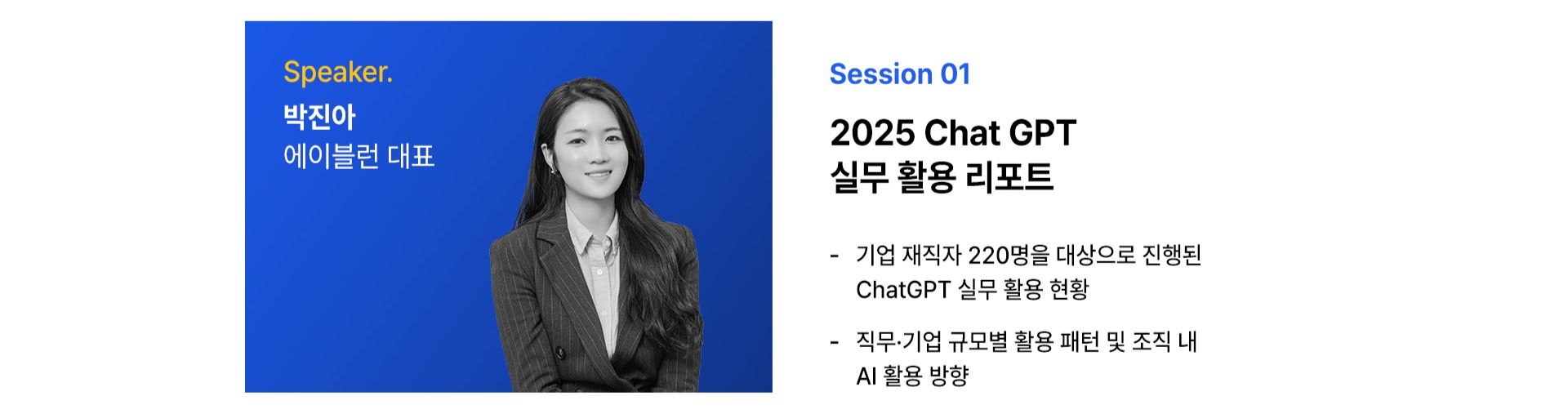 Speaker.
박진아
에이블런 대표

Session 01

2025 Chat GPT
실무 활용 리포트

- 기업 재직자 220명을 대상으로 진행된 ChatGPT 실무 활용 현황

- 직무·기업 규모별 활용 패턴 및 조직 내 AI 활용 방향